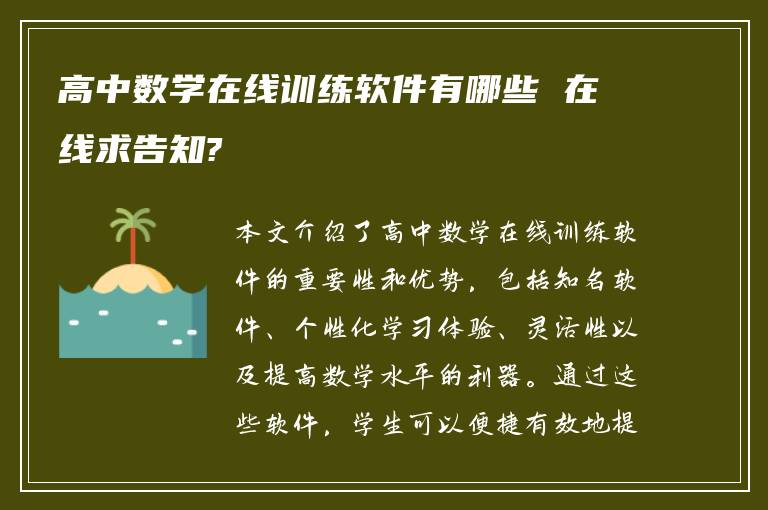 高中数学在线训练软件有哪些 在线求告知?

本文介绍了高中数学在线训练软件的重要性和优势，包括知名软件、个性化学习体验、灵活性以及提高数学水平的利器。通过这些软件，学生可以便捷有效地提